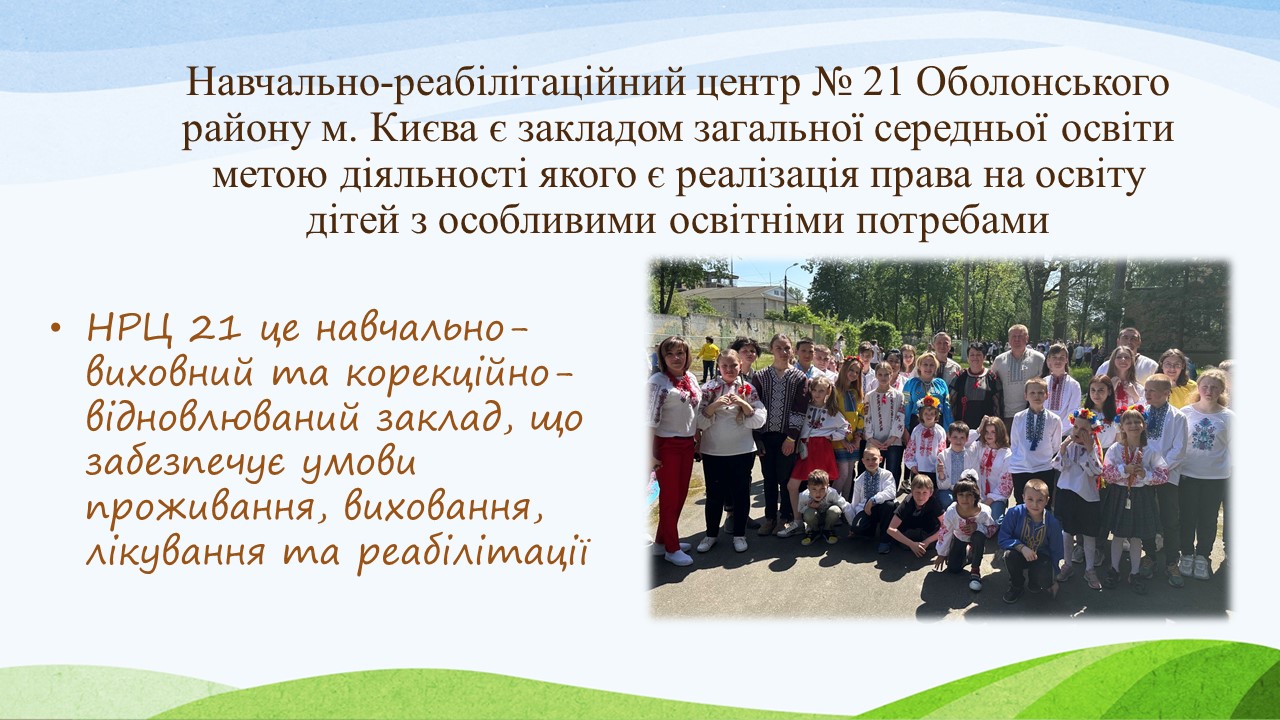 Навчально-реабілітаційний центр № 21 Оболонського району м. Києва є закладом загальної середньої освіти метою діяльності якого є реалізація права на освіту дітей з особливими освітніми потребами

• НРЦ 21 це навчально-виховний та корекційно-відновлюваний заклад, що забезпечує умови проживання, виховання, лікування та реабілітації